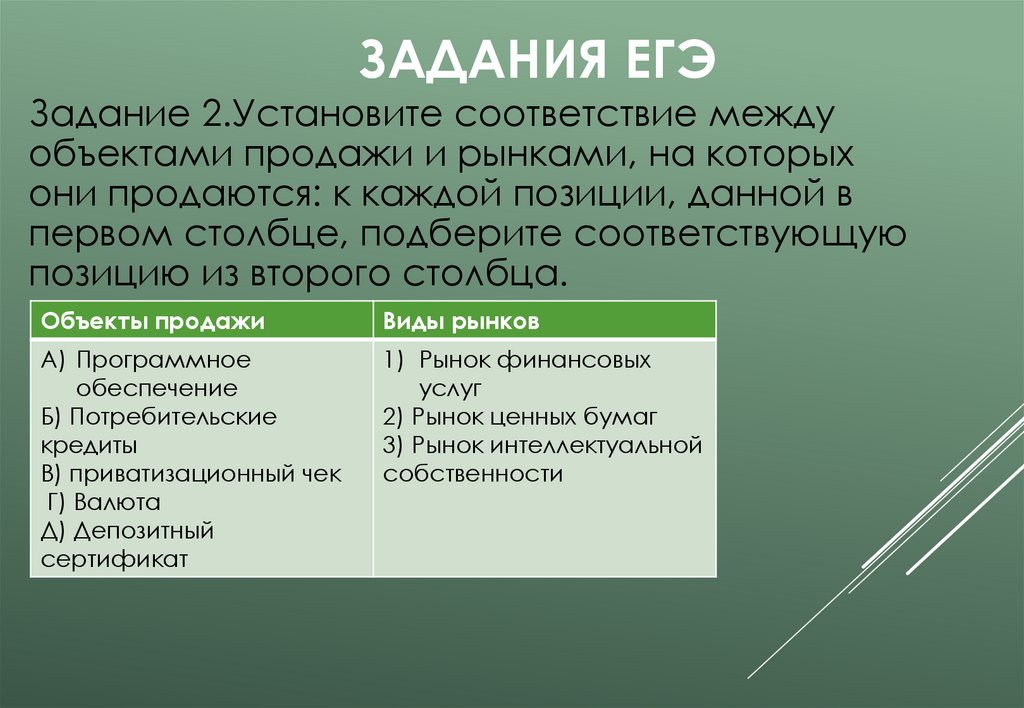 ЗАДАНИЯ ЕГЭ

Задание 2.Установите соответствие между объектами продажи и рынками, на которых они продаются: к каждой позиции, данной в первом столбце, подберите соответствующую позицию из второго столбца.

| Объекты продажи | Виды рынков |
|---|---|
| А) Программное обеспечение<br>Б) Потребительские кредиты<br>В) приватизационный чек<br>Г) Валюта<br>Д) Депозитный сертификат | 1) Рынок финансовых услуг<br>2) Рынок ценных бумаг<br>3) Рынок интеллектуальной собственности |